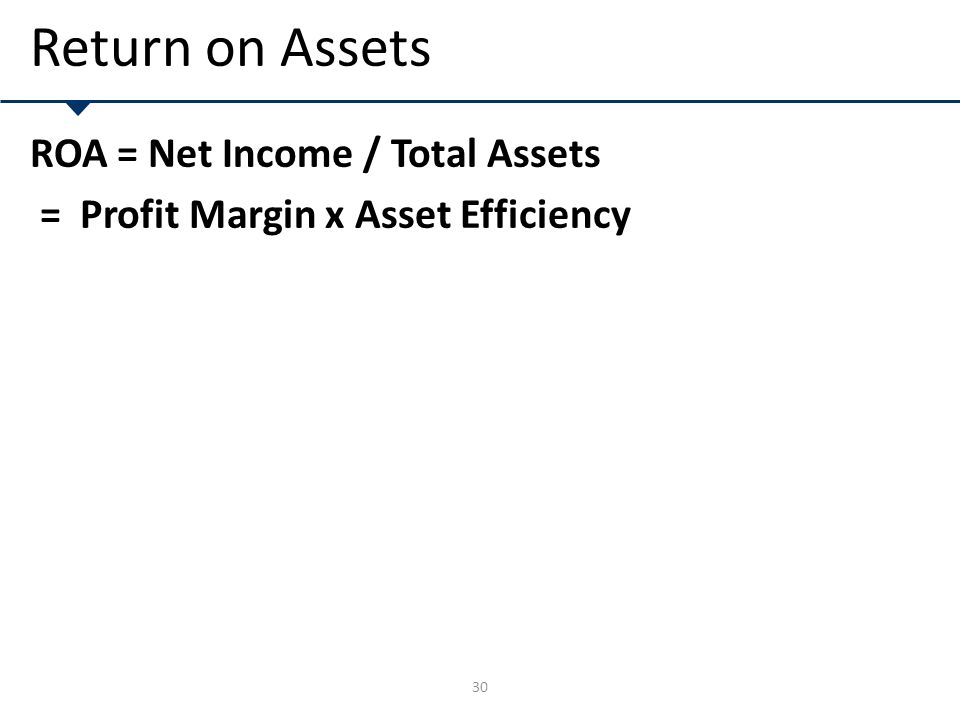 Return on Assets

ROA = Net Income / Total Assets

= Profit Margin x Asset Efficiency

30